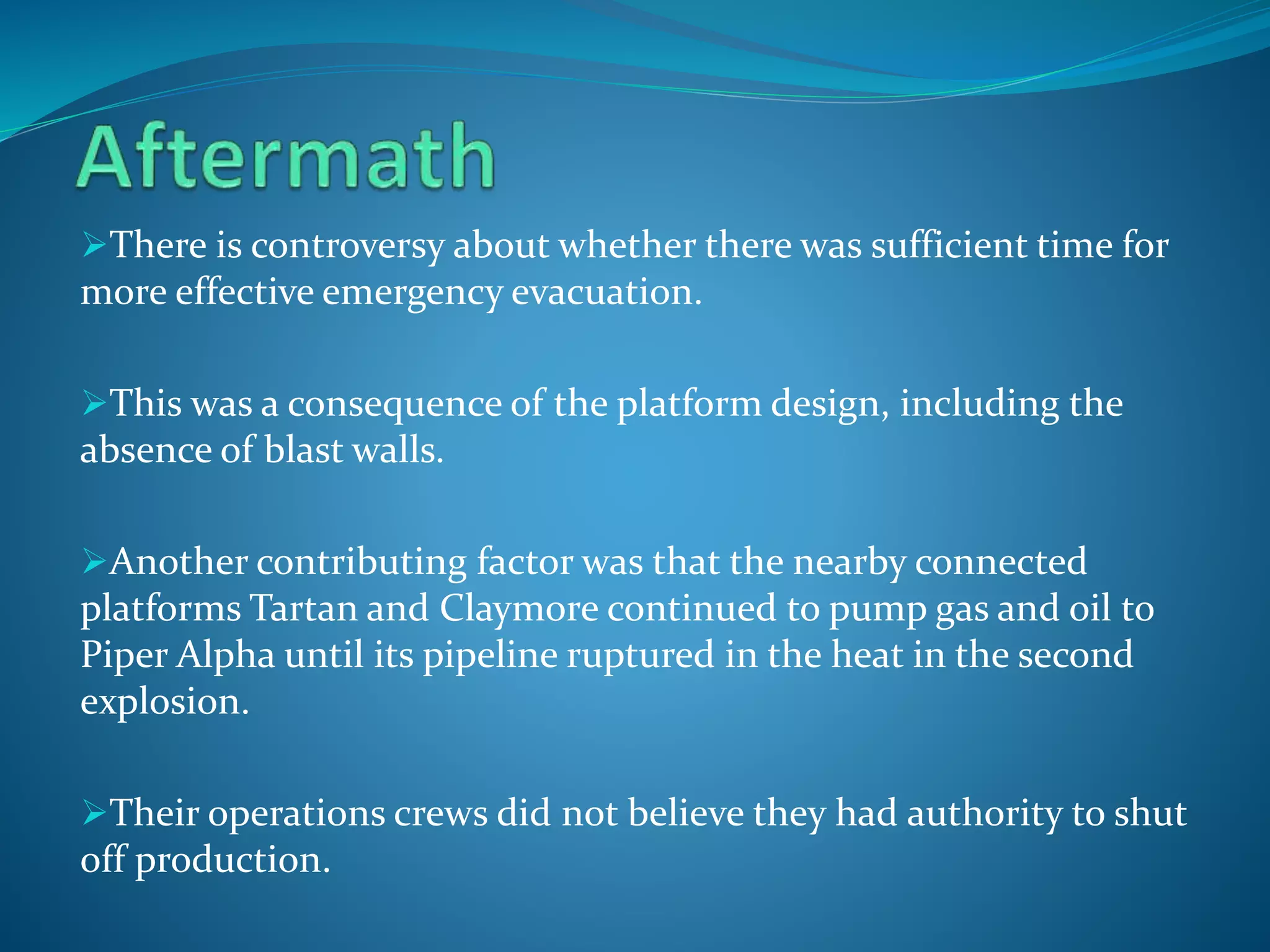 Aftermath

➢There is controversy about whether there was sufficient time for more effective emergency evacuation.

➢This was a consequence of the platform design, including the absence of blast walls.

➢Another contributing factor was that the nearby connected platforms Tartan and Claymore continued to pump gas and oil to Piper Alpha until its pipeline ruptured in the heat in the second explosion.

➢Their operations crews did not believe they had authority to shut off production.